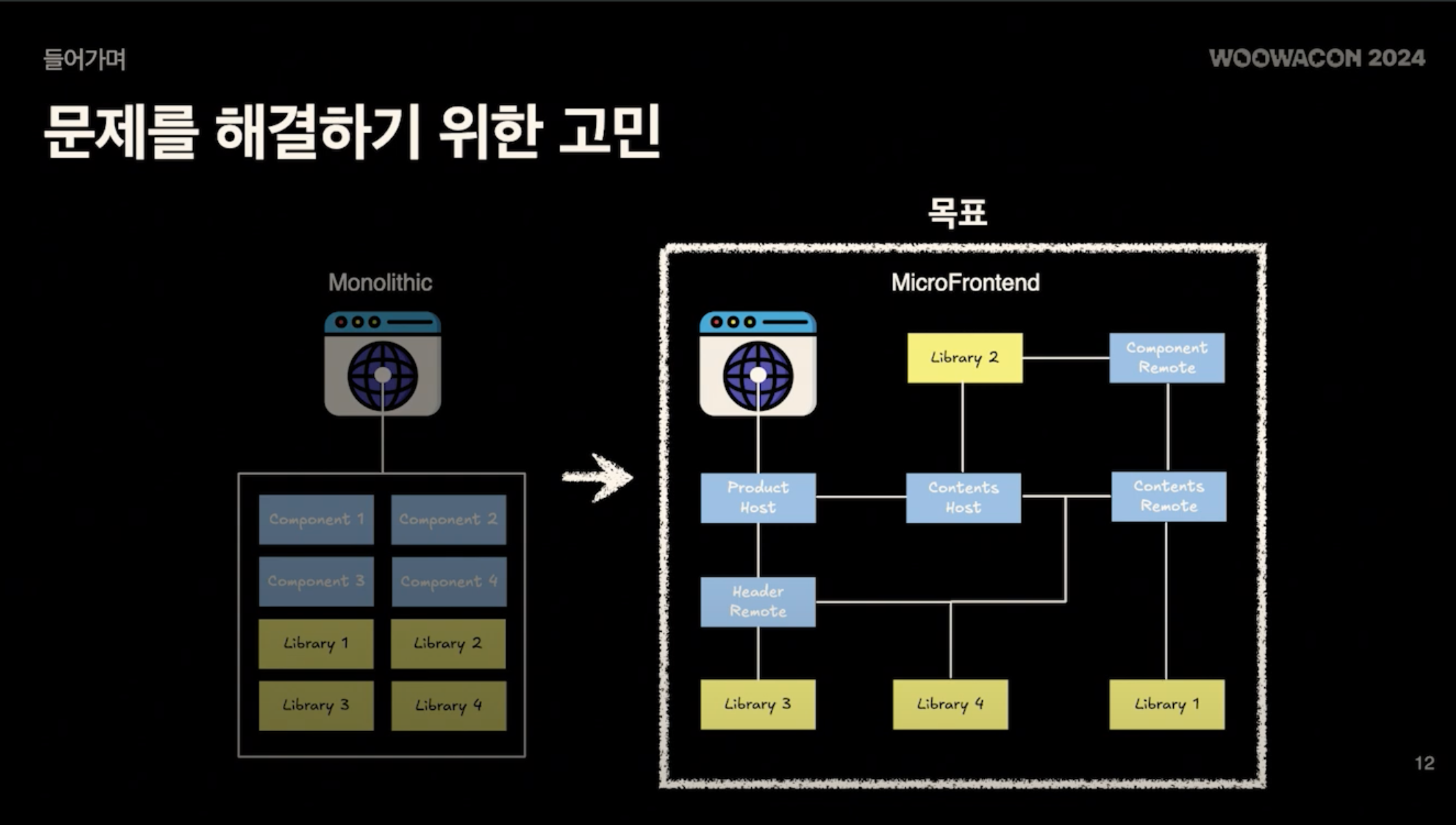 들어가며

WOOWACON 2024

문제를 해결하기 위한 고민

Monolithic

Component 1
Component 2
Component 3
Component 4
Library 1
Library 2
Library 3
Library 4

목표

MicroFrontend

Library 2
Component Remote
Product Host
Contents Host
Contents Remote
Header Remote
Library 3
Library 4
Library 1

12